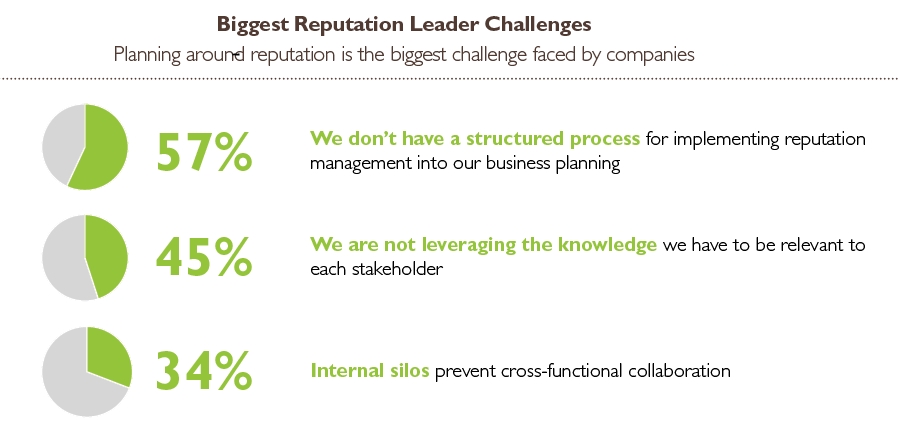 Biggest Reputation Leader Challenges
Planning around reputation is the biggest challenge faced by companies

57%

We don't have a structured process for implementing reputation management into our business planning

45%

We are not leveraging the knowledge we have to be relevant to each stakeholder

34%

Internal silos prevent cross-functional collaboration